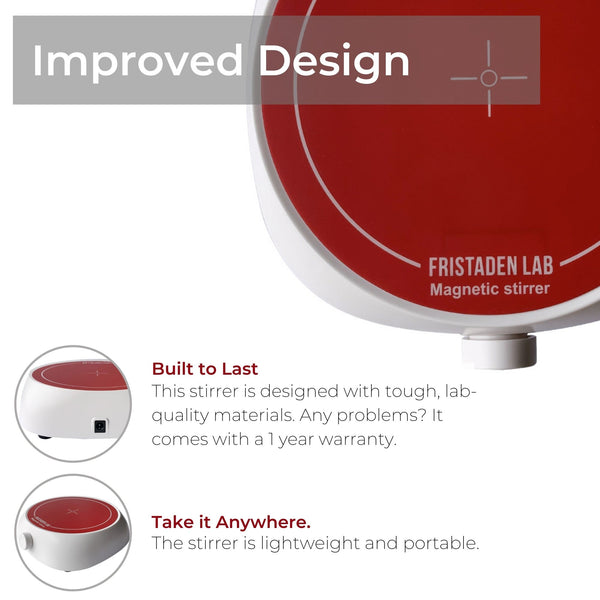 Improved Design

FRISTADEN LAB
Magnetic stirrer

Built to Last
This stirrer is designed with tough, lab-quality materials. Any problems? It comes with a 1 year warranty.

Take it Anywhere.
The stirrer is lightweight and portable.